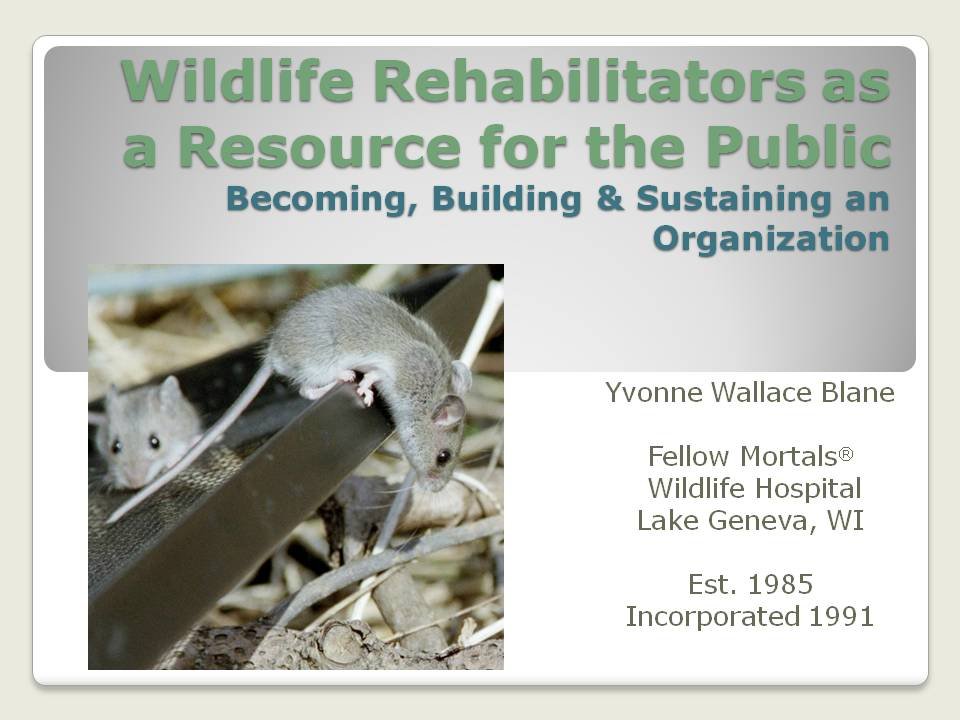 Wildlife Rehabilitators as a Resource for the Public
Becoming, Building & Sustaining an Organization

Yvonne Wallace Blane

Fellow Mortals®
Wildlife Hospital
Lake Geneva, WI

Est. 1985
Incorporated 1991